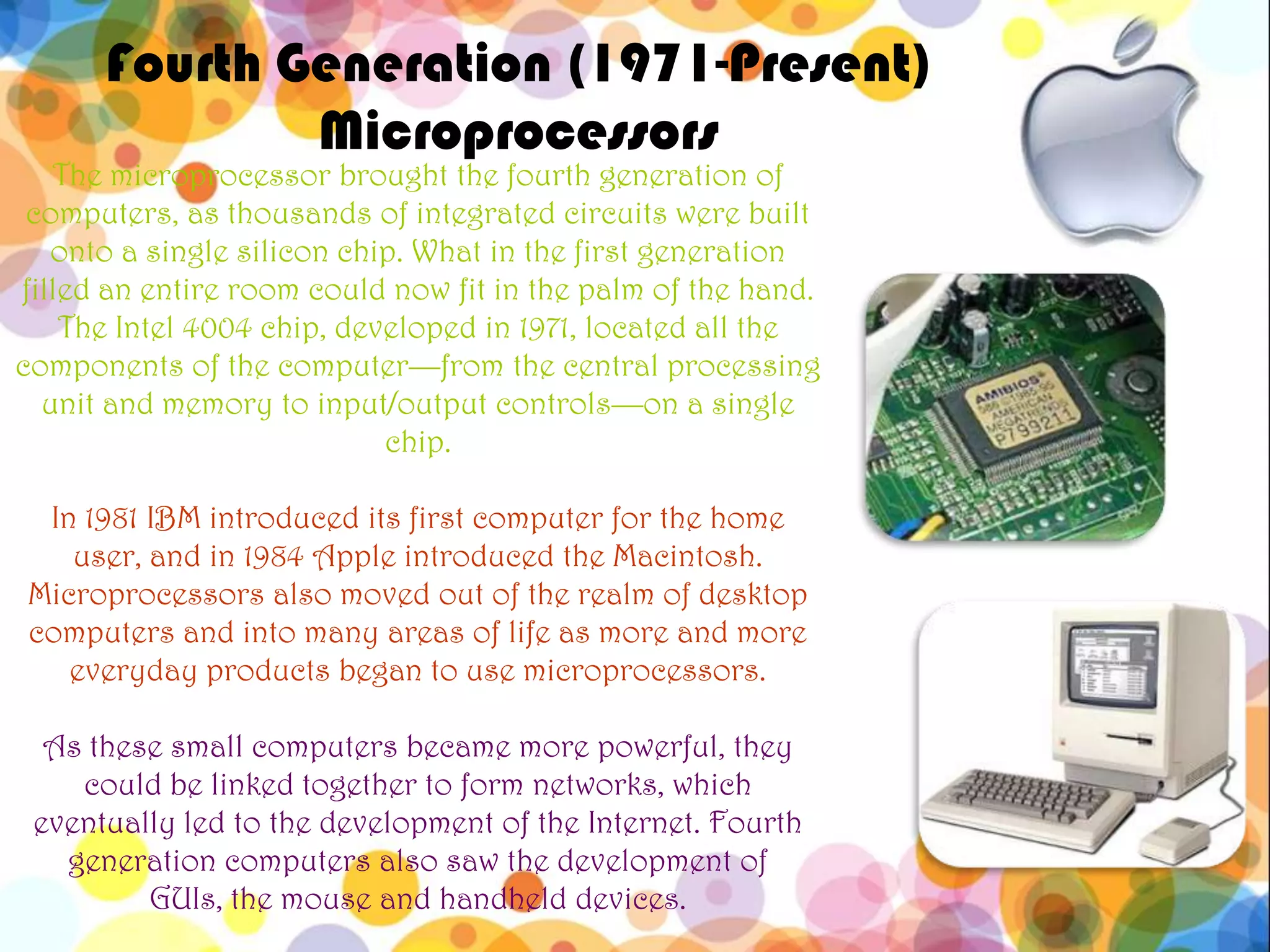 Fourth Generation (1971-Present) Microprocessors

The microprocessor brought the fourth generation of computers, as thousands of integrated circuits were built onto a single silicon chip. What in the first generation filled an entire room could now fit in the palm of the hand. The Intel 4004 chip, developed in 1971, located all the components of the computer—from the central processing unit and memory to input/output controls—on a single chip.

In 1981 IBM introduced its first computer for the home user, and in 1984 Apple introduced the Macintosh. Microprocessors also moved out of the realm of desktop computers and into many areas of life as more and more everyday products began to use microprocessors.

As these small computers became more powerful, they could be linked together to form networks, which eventually led to the development of the Internet. Fourth generation computers also saw the development of GUIs, the mouse and handheld devices.

AMIBIOS
586 ©1985-95
AMERICAN
MEGATRENDS
P799211